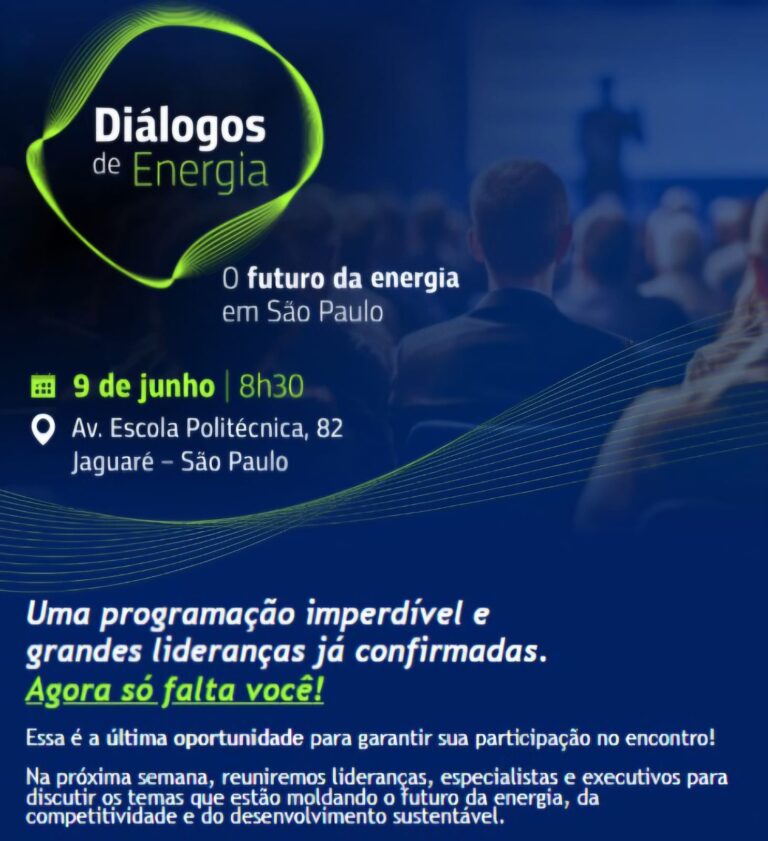 Diálogos de Energia

O futuro da energia em São Paulo

9 de junho | 8h30

Av. Escola Politécnica, 82
Jaguaré – São Paulo

Uma programação imperdível e grandes lideranças já confirmadas.
Agora só falta você!

Essa é a última oportunidade para garantir sua participação no encontro!

Na próxima semana, reuniremos lideranças, especialistas e executivos para discutir os temas que estão moldando o futuro da energia, da competitividade e do desenvolvimento sustentável.